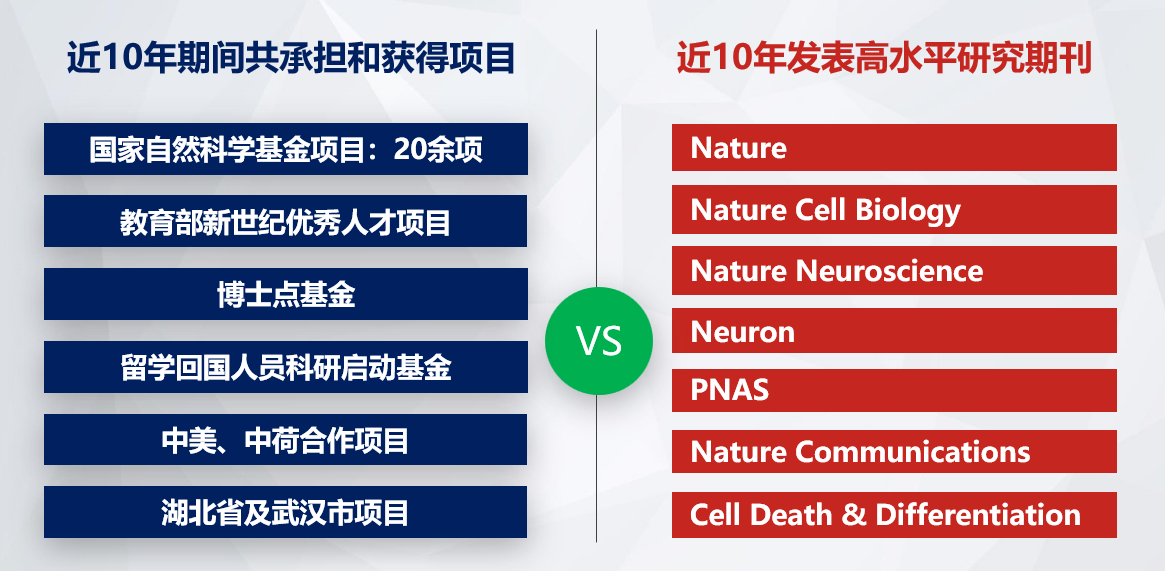 近10年期间共承担和获得项目

国家自然科学基金项目：20余项

教育部新世纪优秀人才项目

博士点基金

留学回国人员科研启动基金

中美、中荷合作项目

湖北省及武汉市项目

VS

近10年发表高水平研究期刊

Nature

Nature Cell Biology

Nature Neuroscience

Neuron

PNAS

Nature Communications

Cell Death & Differentiation